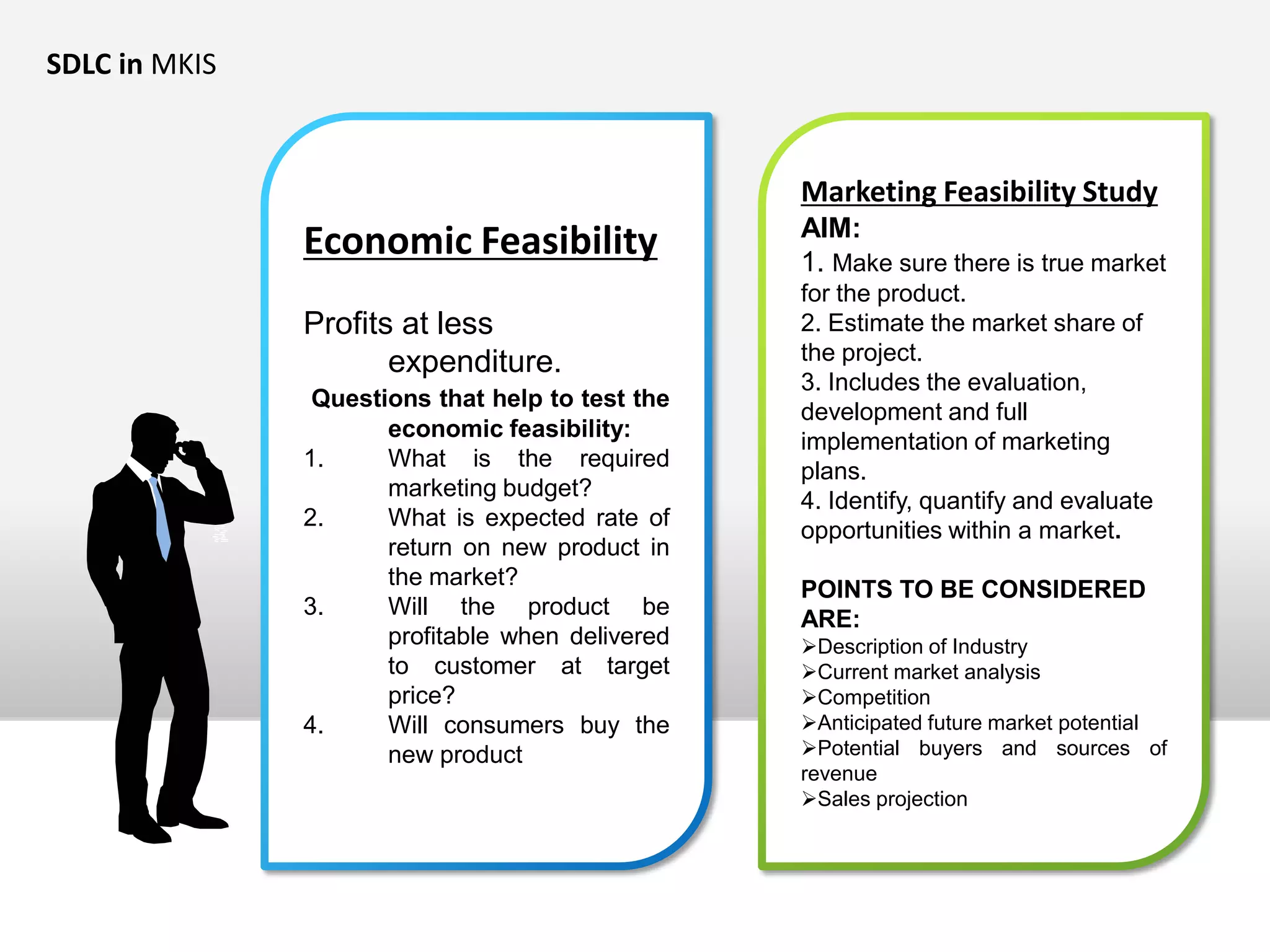 SDLC in MKIS

Economic Feasibility

Profits at less expenditure.

Questions that help to test the economic feasibility:

1. What is the required marketing budget?
2. What is expected rate of return on new product in the market?
3. Will the product be profitable when delivered to customer at target price?
4. Will consumers buy the new product

Marketing Feasibility Study

AIM:

1. Make sure there is true market for the product.
2. Estimate the market share of the project.
3. Includes the evaluation, development and full implementation of marketing plans.
4. Identify, quantify and evaluate opportunities within a market.

POINTS TO BE CONSIDERED ARE:

➢Description of Industry
➢Current market analysis
➢Competition
➢Anticipated future market potential
➢Potential buyers and sources of revenue
➢Sales projection